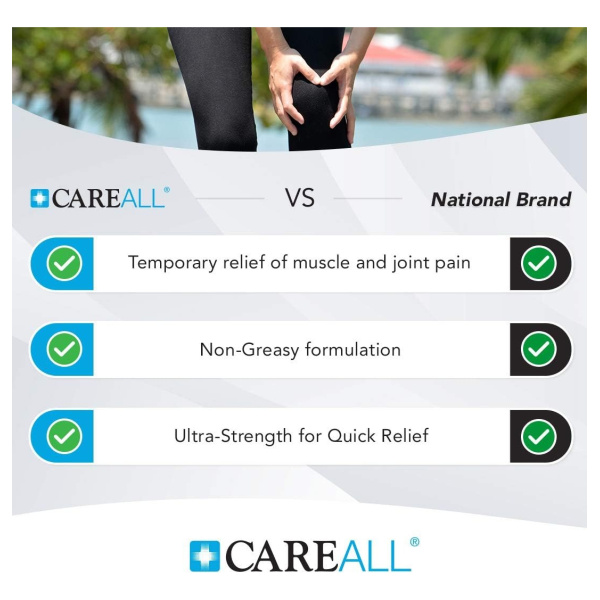 CAREALL®

VS

National Brand

Temporary relief of muscle and joint pain

Non-Greasy formulation

Ultra-Strength for Quick Relief

CAREALL®